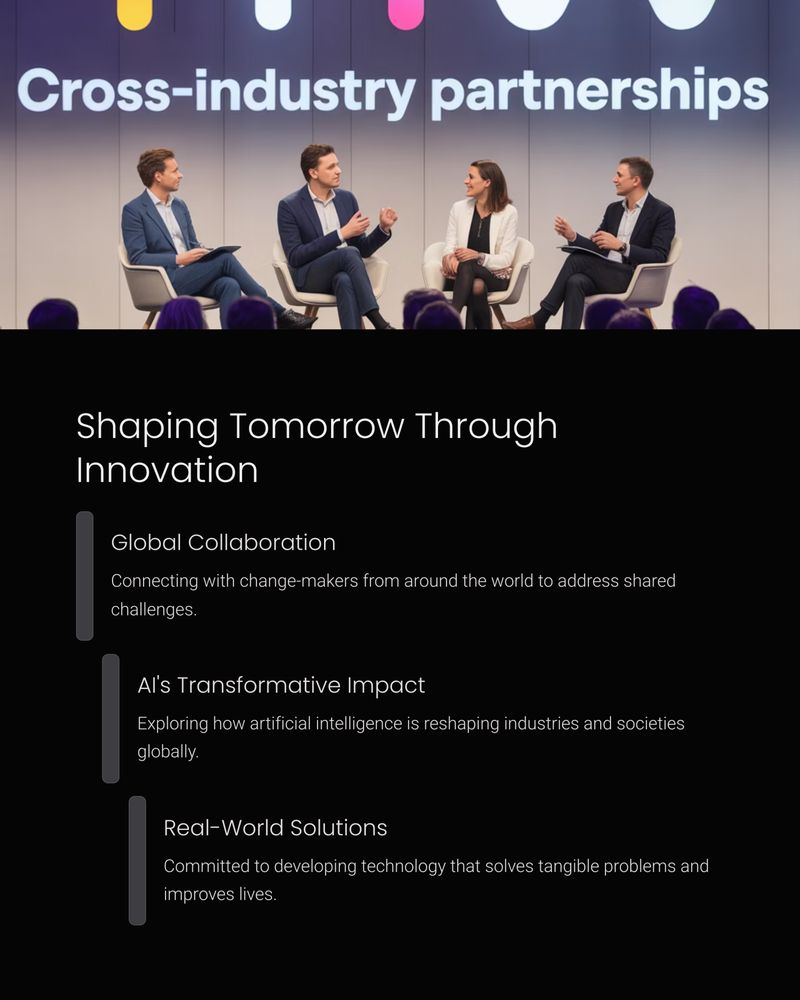 Cross-industry partnerships

Shaping Tomorrow Through Innovation

Global Collaboration

Connecting with change-makers from around the world to address shared challenges.

AI's Transformative Impact

Exploring how artificial intelligence is reshaping industries and societies globally.

Real-World Solutions

Committed to developing technology that solves tangible problems and improves lives.